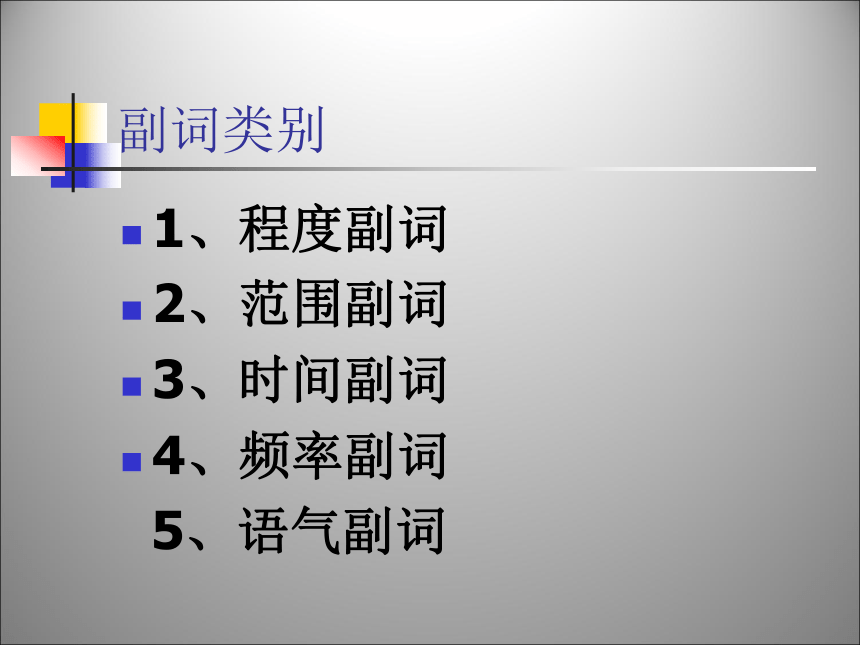 副词类别

1、程度副词
2、范围副词
3、时间副词
4、频率副词
5、语气副词